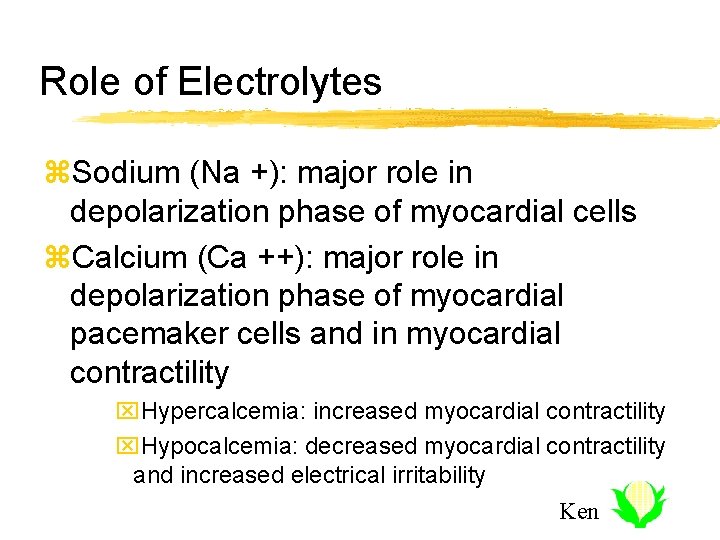 Role of Electrolytes

⌘Sodium (Na +): major role in depolarization phase of myocardial cells

⌘Calcium (Ca ++): major role in depolarization phase of myocardial pacemaker cells and in myocardial contractility

☒Hypercalcemia: increased myocardial contractility

☒Hypocalcemia: decreased myocardial contractility and increased electrical irritability

Ken